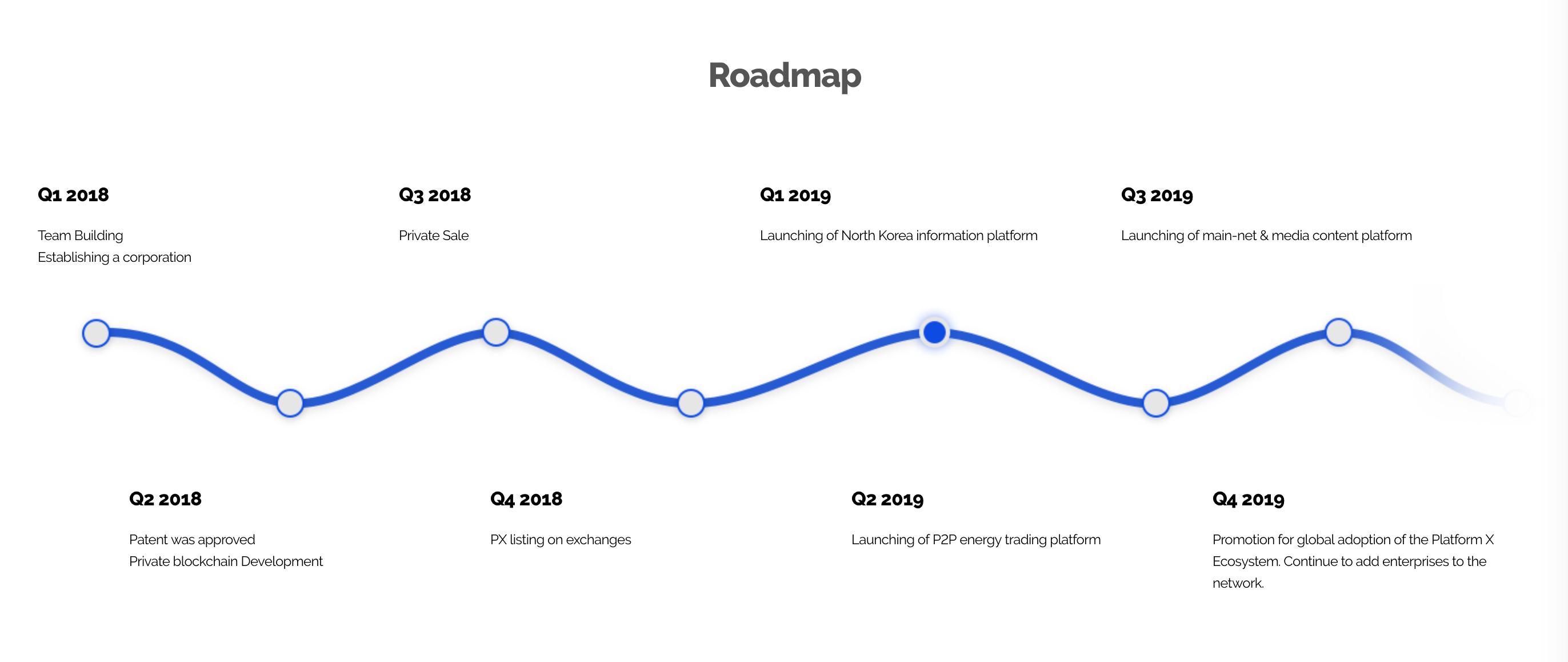 Roadmap

Q1 2018

Team Building
Establishing a corporation

Q3 2018

Private Sale

Q1 2019

Launching of North Korea information platform

Q3 2019

Launching of main-net & media content platform

Q2 2018

Patent was approved
Private blockchain Development

Q4 2018

PX listing on exchanges

Q2 2019

Launching of P2P energy trading platform

Q4 2019

Promotion for global adoption of the Platform X Ecosystem. Continue to add enterprises to the network.